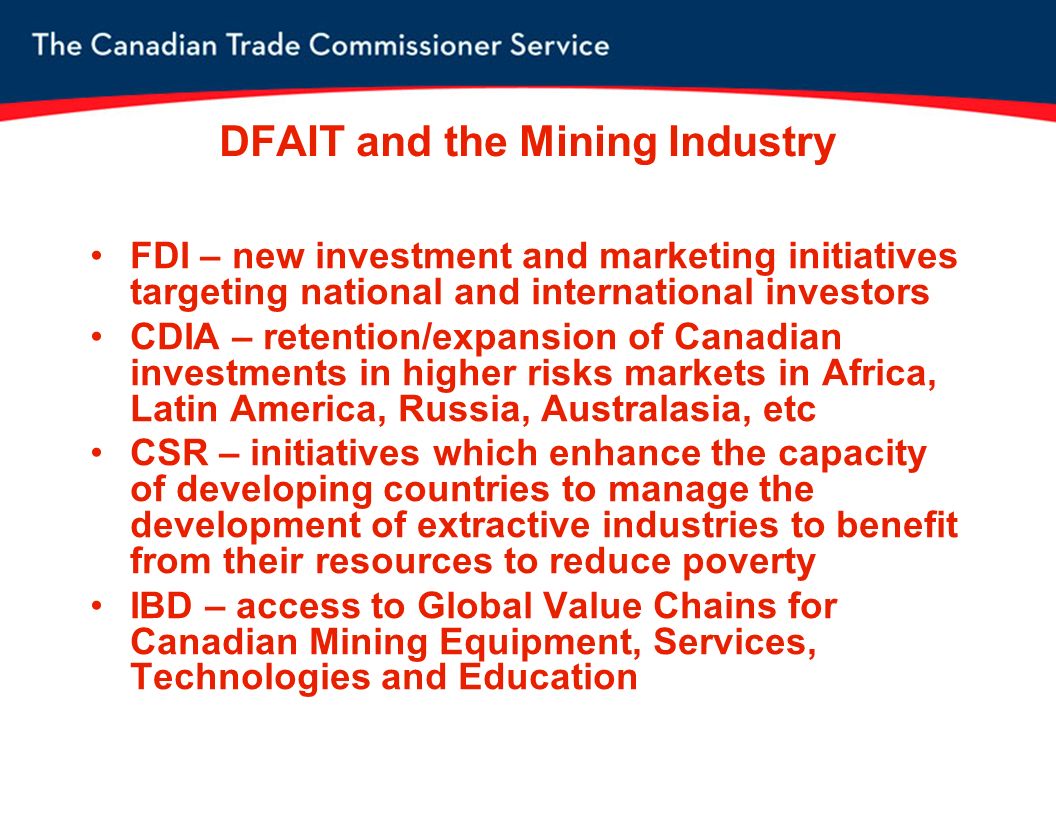 The Canadian Trade Commissioner Service

DFAIT and the Mining Industry

• FDI – new investment and marketing initiatives targeting national and international investors
• CDIA – retention/expansion of Canadian investments in higher risks markets in Africa, Latin America, Russia, Australasia, etc
• CSR – initiatives which enhance the capacity of developing countries to manage the development of extractive industries to benefit from their resources to reduce poverty
• IBD – access to Global Value Chains for Canadian Mining Equipment, Services, Technologies and Education